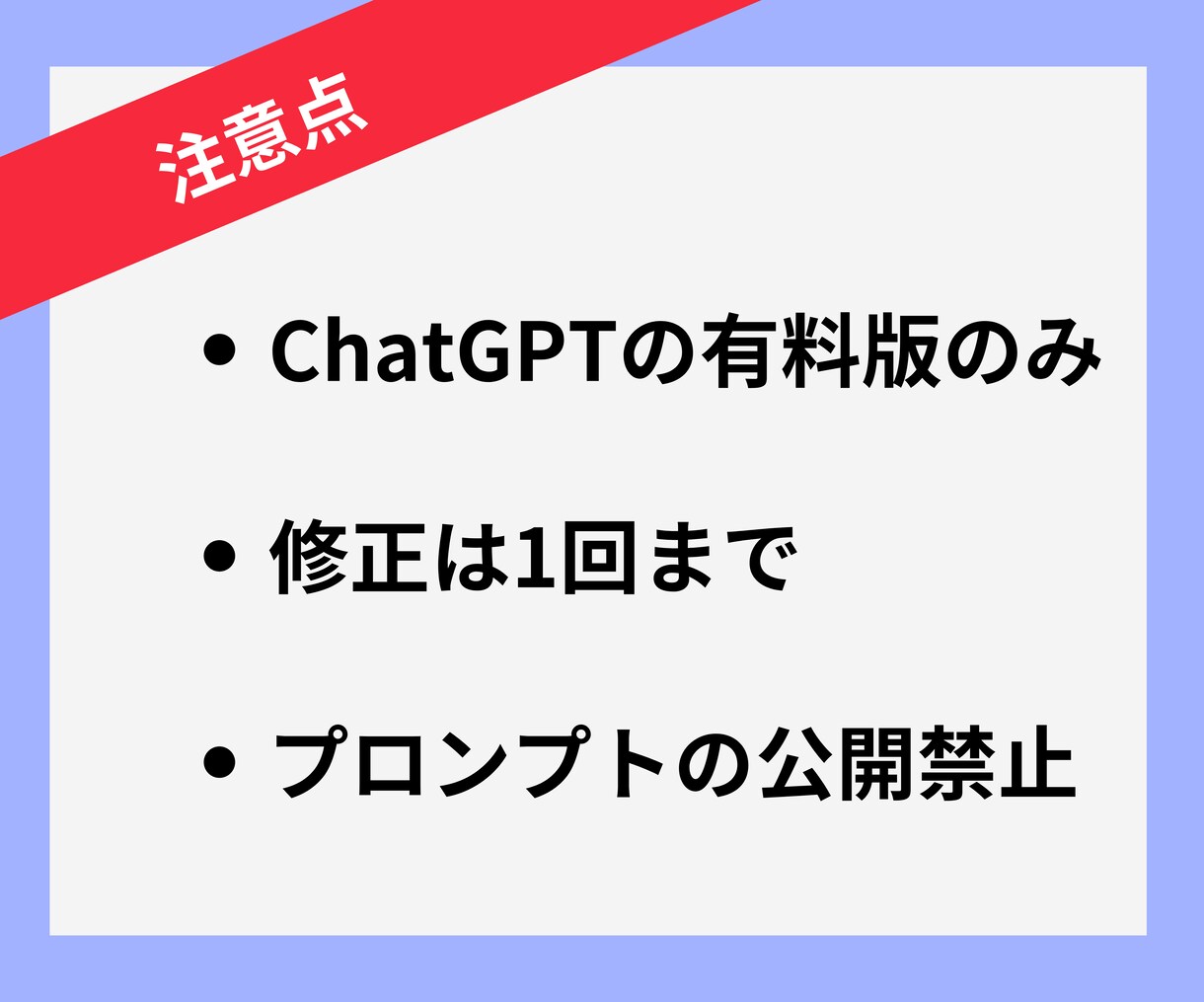 注意点

• ChatGPTの有料版のみ

• 修正は1回まで

• プロンプトの公開禁止